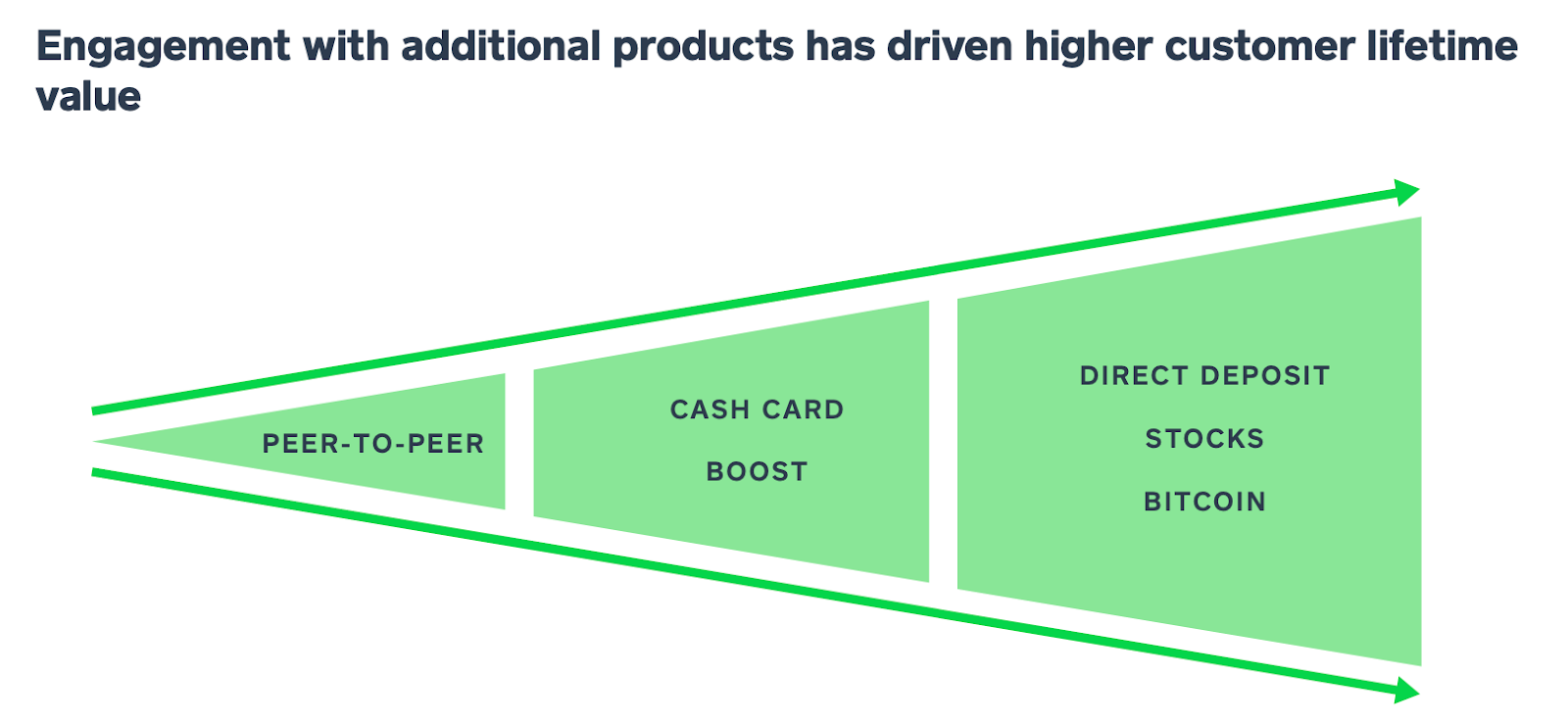 Engagement with additional products has driven higher customer lifetime value

PEER-TO-PEER

CASH CARD

BOOST

DIRECT DEPOSIT

STOCKS

BITCOIN